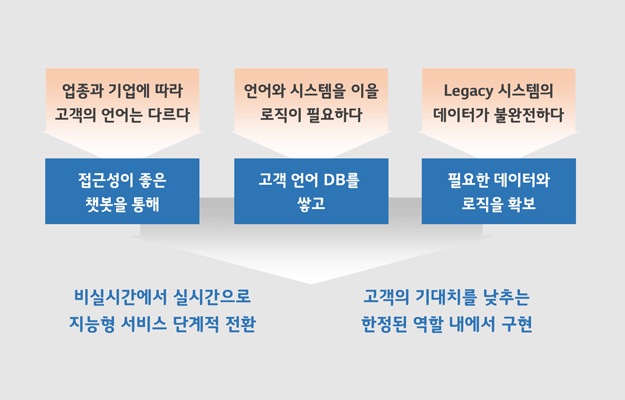 업종과 기업에 따라 고객의 언어는 다르다

언어와 시스템을 이을 로직이 필요하다

Legacy 시스템의 데이터가 불완전하다

접근성이 좋은 챗봇을 통해

고객 언어 DB를 쌓고

필요한 데이터와 로직을 확보

비실시간에서 실시간으로 지능형 서비스 단계적 전환

고객의 기대치를 낮추는 한정된 역할 내에서 구현